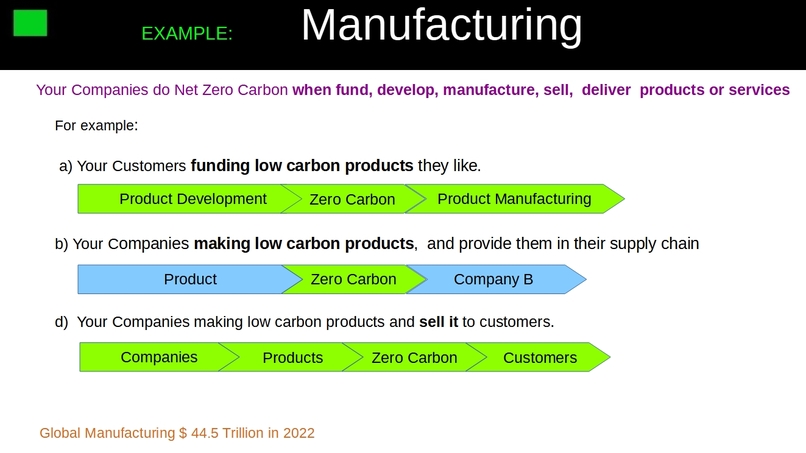 EXAMPLE: Manufacturing

Your Companies do Net Zero Carbon when fund, develop, manufacture, sell, deliver products or services

For example:

a) Your Customers funding low carbon products they like.

Product Development
Zero Carbon
Product Manufacturing

b) Your Companies making low carbon products, and provide them in their supply chain

Product
Zero Carbon
Company B

d) Your Companies making low carbon products and sell it to customers.

Companies
Products
Zero Carbon
Customers

Global Manufacturing $ 44.5 Trillion in 2022